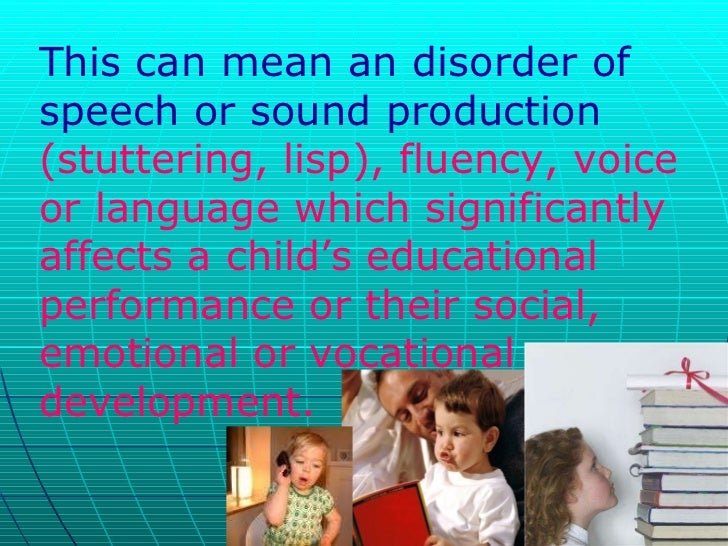 This can mean an disorder of speech or sound production (stuttering, lisp), fluency, voice or language which significantly affects a child's educational performance or their social, emotional or vocational development.